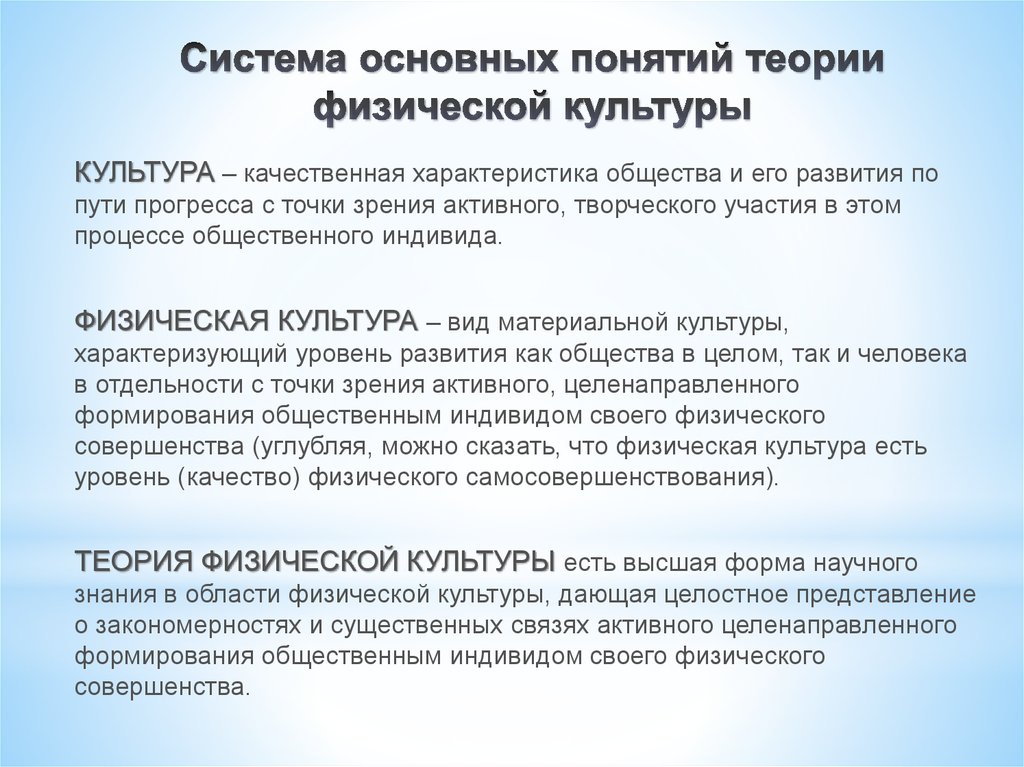 Система основных понятий теории физической культуры

КУЛЬТУРА – качественная характеристика общества и его развития по пути прогресса с точки зрения активного, творческого участия в этом процессе общественного индивида.

ФИЗИЧЕСКАЯ КУЛЬТУРА – вид материальной культуры, характеризующий уровень развития как общества в целом, так и человека в отдельности с точки зрения активного, целенаправленного формирования общественным индивидом своего физического совершенства (углубляя, можно сказать, что физическая культура есть уровень (качество) физического самосовершенствования).

ТЕОРИЯ ФИЗИЧЕСКОЙ КУЛЬТУРЫ есть высшая форма научного знания в области физической культуры, дающая целостное представление о закономерностях и существенных связях активного целенаправленного формирования общественным индивидом своего физического совершенства.